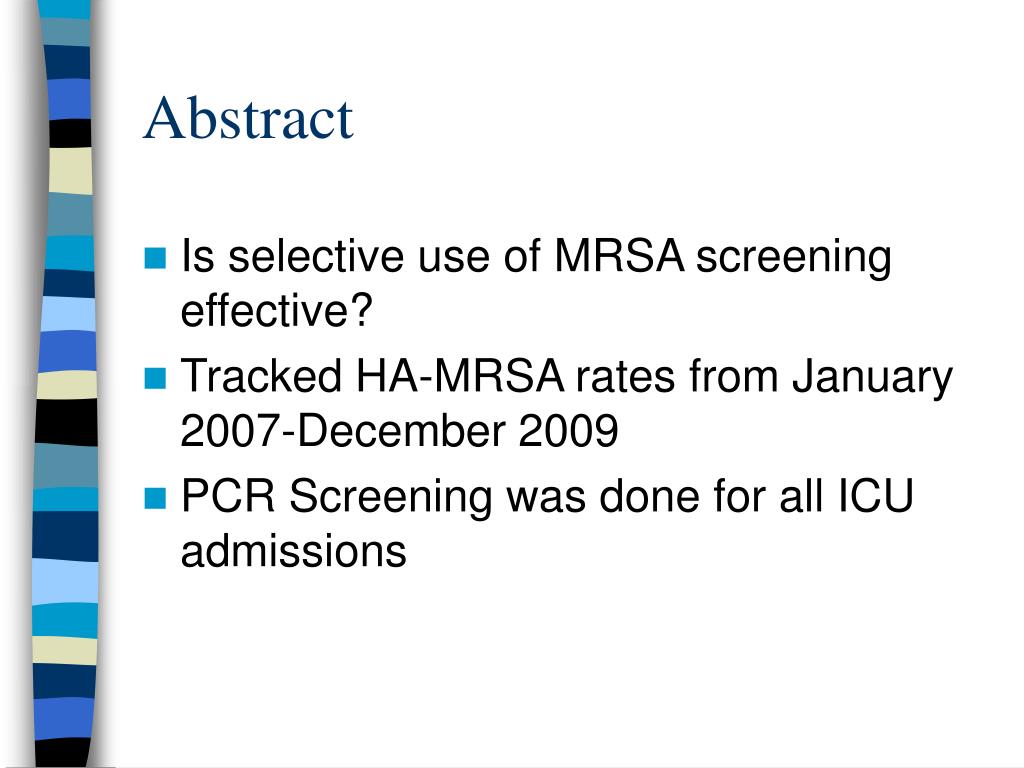 Abstract

- Is selective use of MRSA screening effective?
- Tracked HA-MRSA rates from January 2007-December 2009
- PCR Screening was done for all ICU admissions